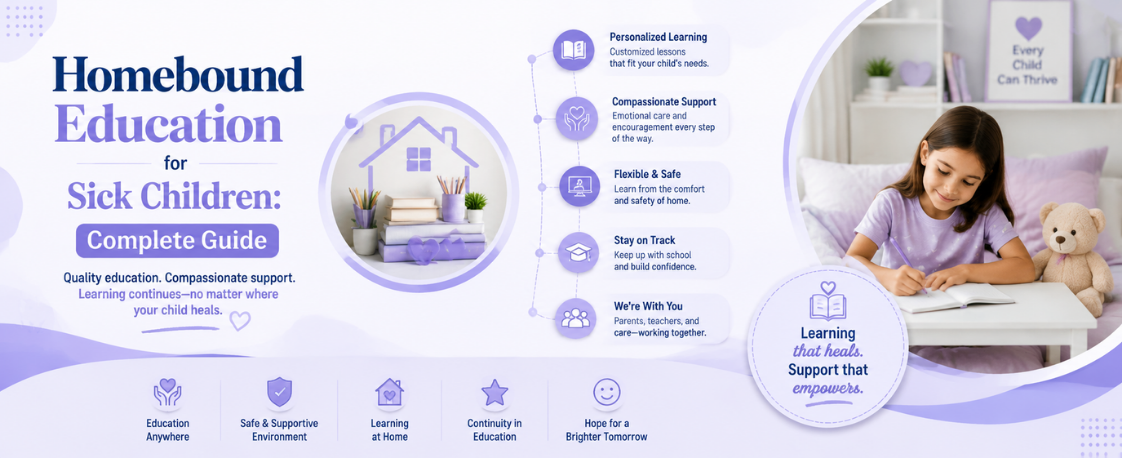 Homebound Education for Sick Children: Complete Guide

Quality education. Compassionate support. Learning continues—no matter where your child heals.

Personalized Learning
Customized lessons that fit your child's needs.

Compassionate Support
Emotional care and encouragement every step of the way.

Flexible & Safe
Learn from the comfort and safety of home.

Stay on Track
Keep up with school and build confidence.

We're With You
Parents, teachers, and care—working together.

Every Child Can Thrive

Learning that heals. Support that empowers.

Education Anywhere

Safe & Supportive Environment

Learning at Home

Continuity in Education

Hope for a Brighter Tomorrow